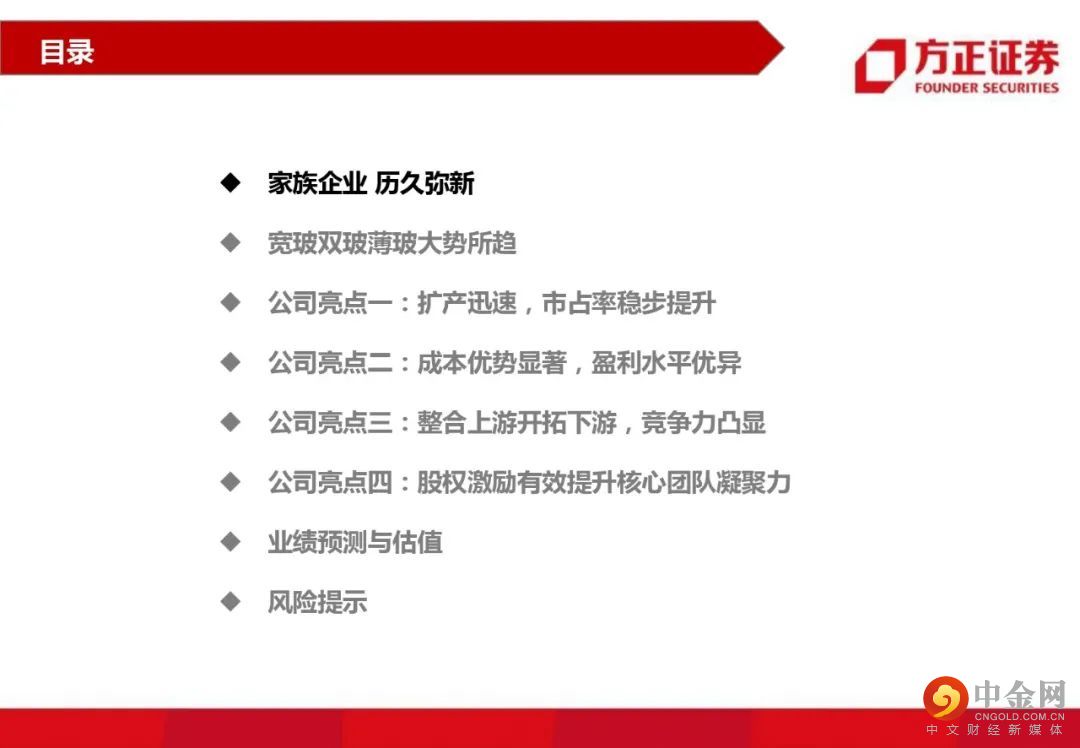 目录

方正证券
FOUNDER SECURITIES

◆ 家族企业 历久弥新

◆ 宽玻双玻薄玻大势所趋

◆ 公司亮点一：扩产迅速，市占率稳步提升

◆ 公司亮点二：成本优势显著，盈利水平优异

◆ 公司亮点三：整合上游开拓下游，竞争力凸显

◆ 公司亮点四：股权激励有效提升核心团队凝聚力

◆ 业绩预测与估值

◆ 风险提示

中金网
CNGOLD.COM.CN
中文财经新媒体